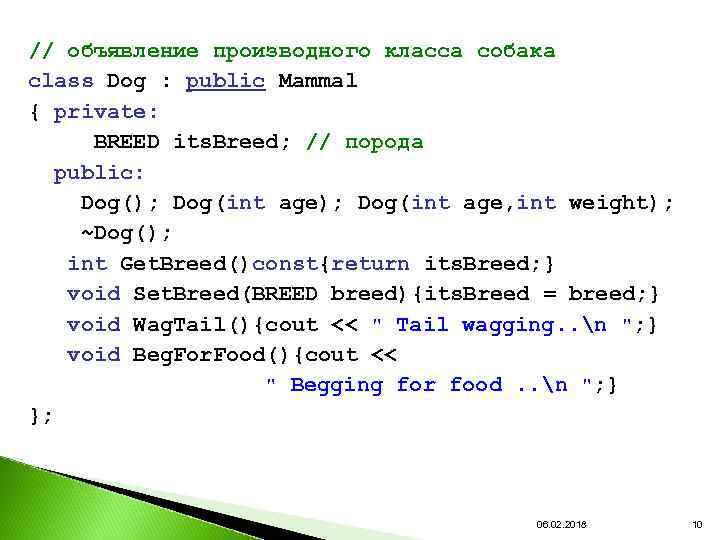 // объявление производного класса собака
class Dog : public Mammal
{ private:
BREED itsBreed; // порода
public:
Dog(); Dog(int age); Dog(int age,int weight);
~Dog();
int GetBreed()const{return itsBreed;}
void SetBreed(BREED breed){itsBreed = breed;}
void WagTail(){cout << " Tail wagging..\n ";}
void BegForFood(){cout <<
" Begging for food ..\n ";}
};

06.02.2018

10